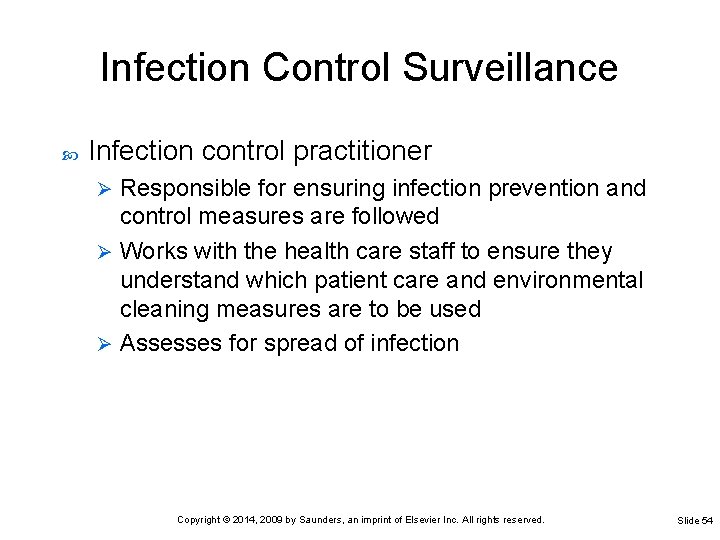 Infection Control Surveillance

Infection control practitioner

Responsible for ensuring infection prevention and control measures are followed

Works with the health care staff to ensure they understand which patient care and environmental cleaning measures are to be used

Assesses for spread of infection

Copyright © 2014, 2009 by Saunders, an imprint of Elsevier Inc. All rights reserved.

Slide 54